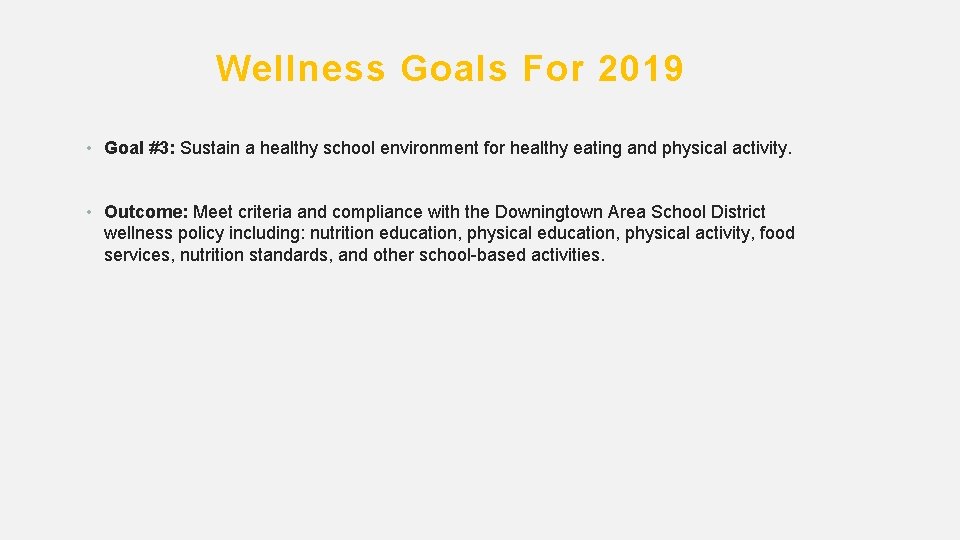 Wellness Goals For 2019

• Goal #3: Sustain a healthy school environment for healthy eating and physical activity.

• Outcome: Meet criteria and compliance with the Downingtown Area School District wellness policy including: nutrition education, physical education, physical activity, food services, nutrition standards, and other school-based activities.